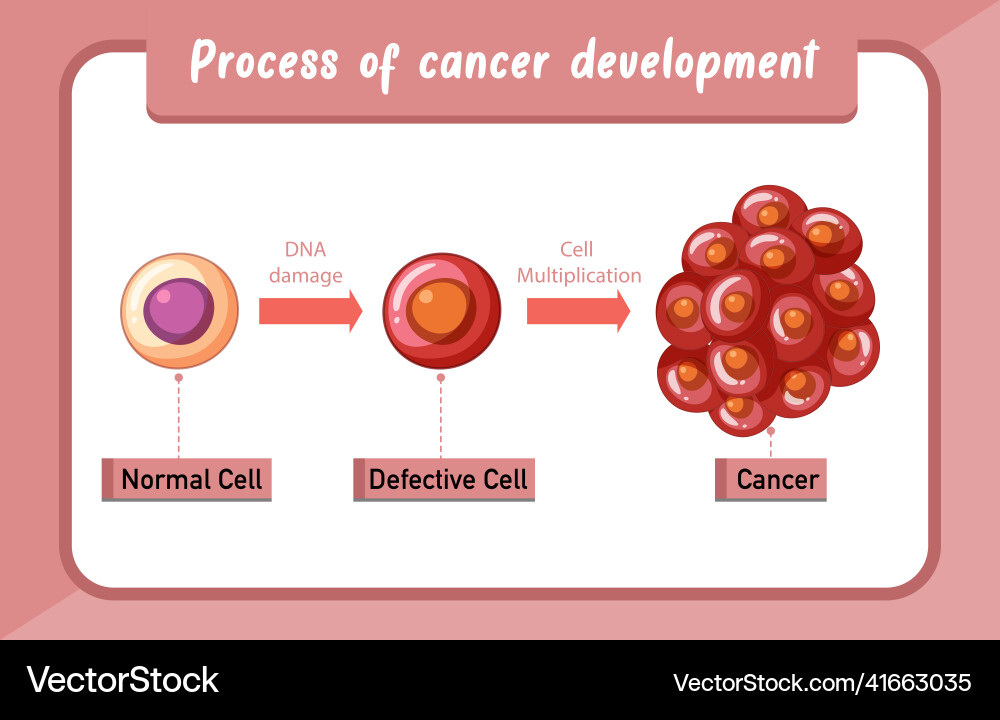 Process of cancer development

DNA damage

Cell Multiplication

Normal Cell

Defective Cell

Cancer

VectorStock

VectorStock.com/41663035